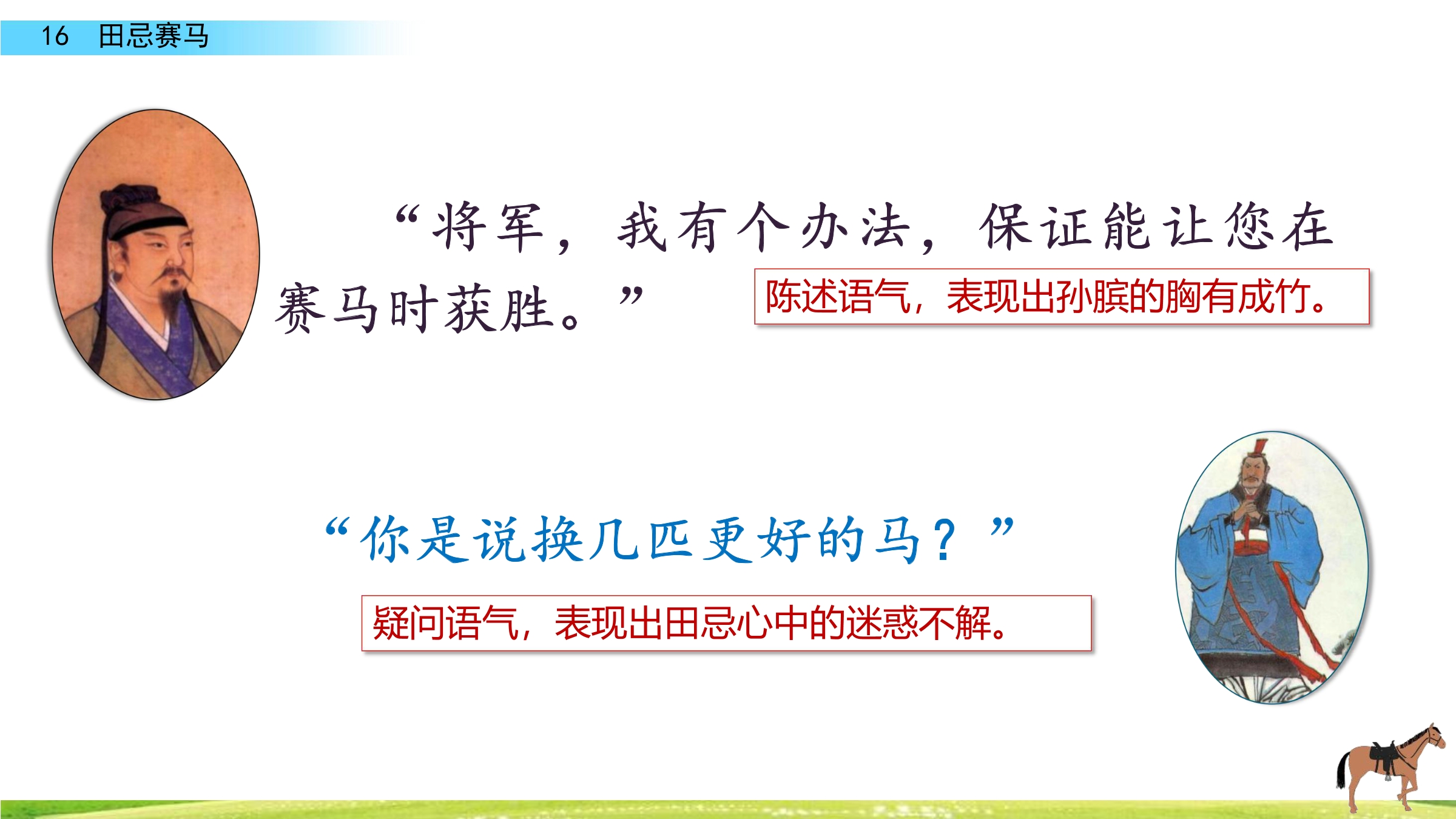 16 田忌赛马

“将军，我有个办法，保证能让您在赛马时获胜。”

陈述语气，表现出孙膑的胸有成竹。

“你是说换几匹更好的马？”

疑问语气，表现出田忌心中的迷惑不解。